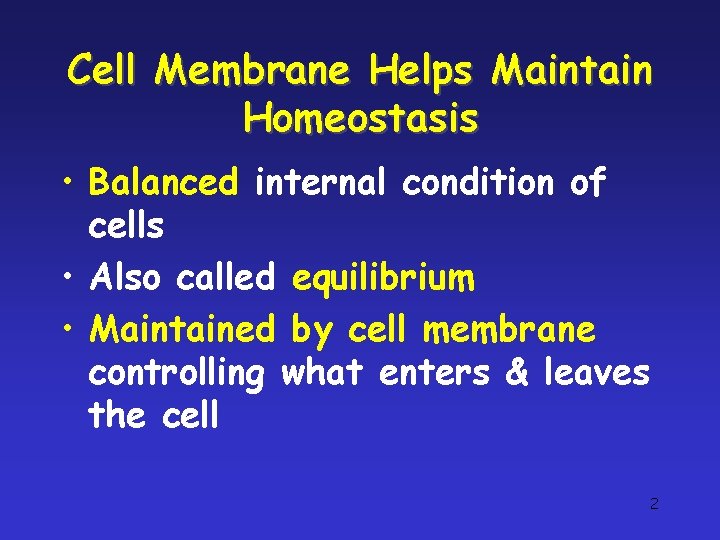 Cell Membrane Helps Maintain Homeostasis

• Balanced internal condition of cells

• Also called equilibrium

• Maintained by cell membrane controlling what enters & leaves the cell

2